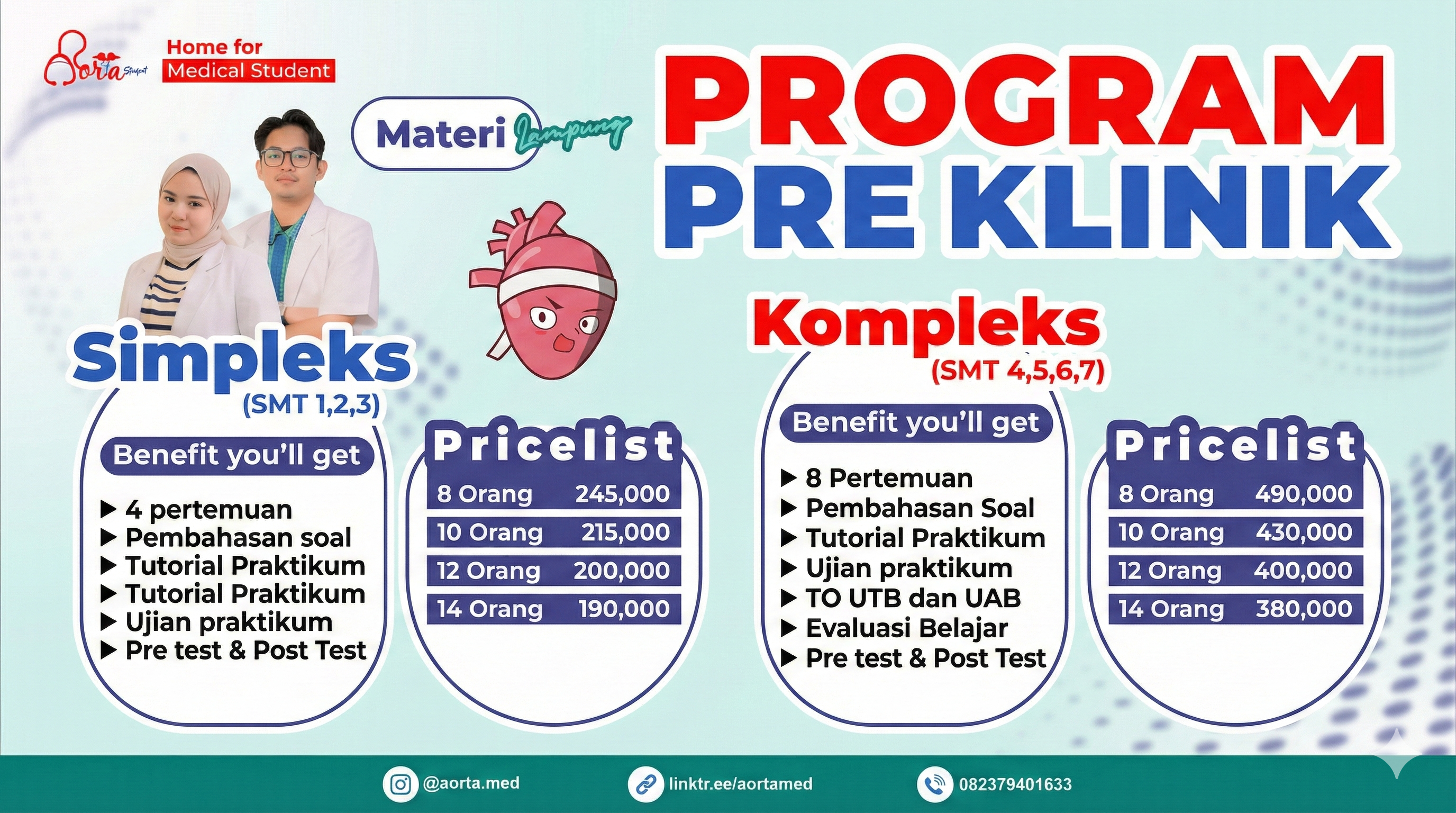 Aorta Student

Home for
Medical Student

Materi Lampung

PROGRAM
PRE KLINIK

Simpleks
(SMT 1,2,3)

Benefit you'll get

▶ 4 pertemuan
▶ Pembahasan soal
▶ Tutorial Praktikum
▶ Tutorial Praktikum
▶ Ujian praktikum
▶ Pre test & Post Test

Pricelist

| 8 Orang | 245,000 |
|---|---|
| 10 Orang | 215,000 |
| 12 Orang | 200,000 |
| 14 Orang | 190,000 |

Kompleks
(SMT 4,5,6,7)

Benefit you'll get

▶ 8 Pertemuan
▶ Pembahasan Soal
▶ Tutorial Praktikum
▶ Ujian praktikum
▶ TO UTB dan UAB
▶ Evaluasi Belajar
▶ Pre test & Post Test

Pricelist

| 8 Orang | 490,000 |
|---|---|
| 10 Orang | 430,000 |
| 12 Orang | 400,000 |
| 14 Orang | 380,000 |

@aorta.med
linktr.ee/aortamed
082379401633